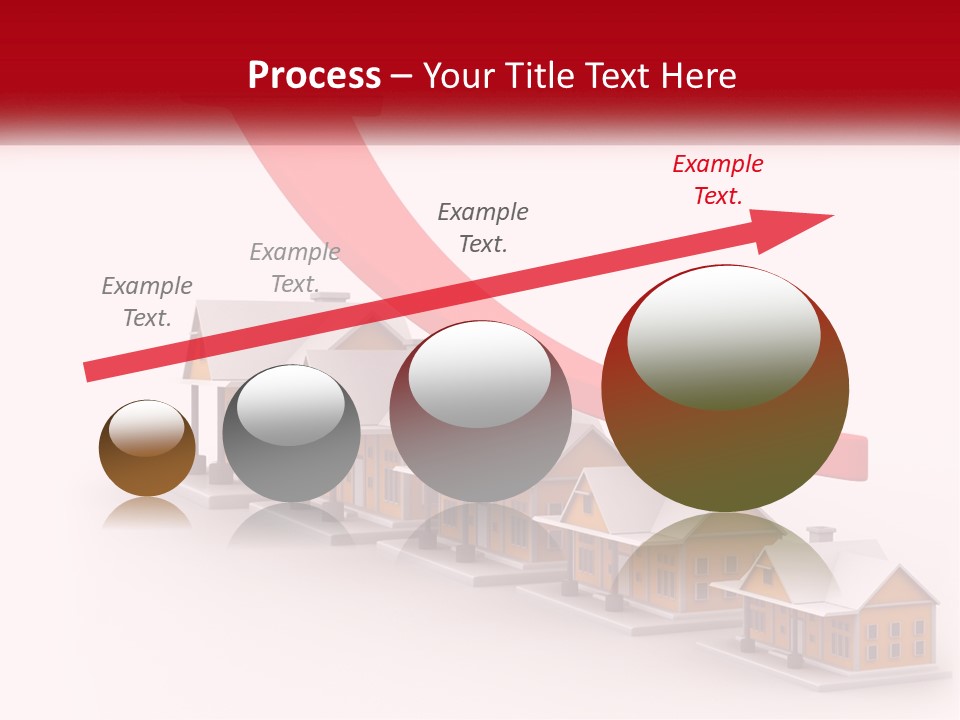 Process – Your Title Text Here

Example Text.

Example Text.

Example Text.

Example Text.